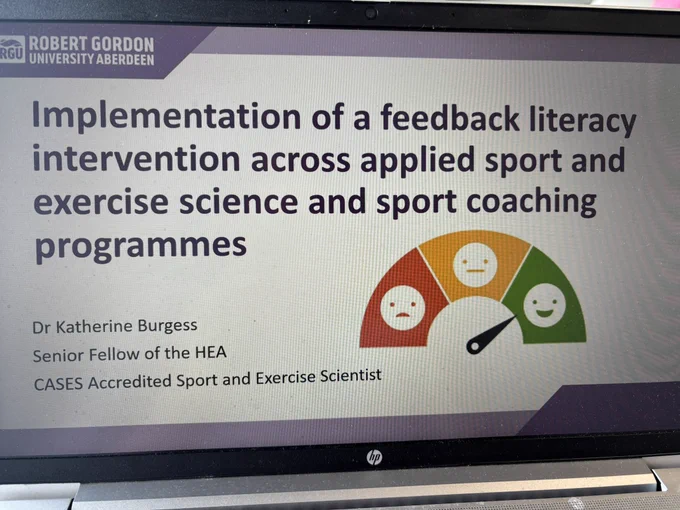 RGU ROBERT GORDON UNIVERSITY ABERDEEN

Implementation of a feedback literacy intervention across applied sport and exercise science and sport coaching programmes

Dr Katherine Burgess
Senior Fellow of the HEA
CASES Accredited Sport and Exercise Scientist

hp